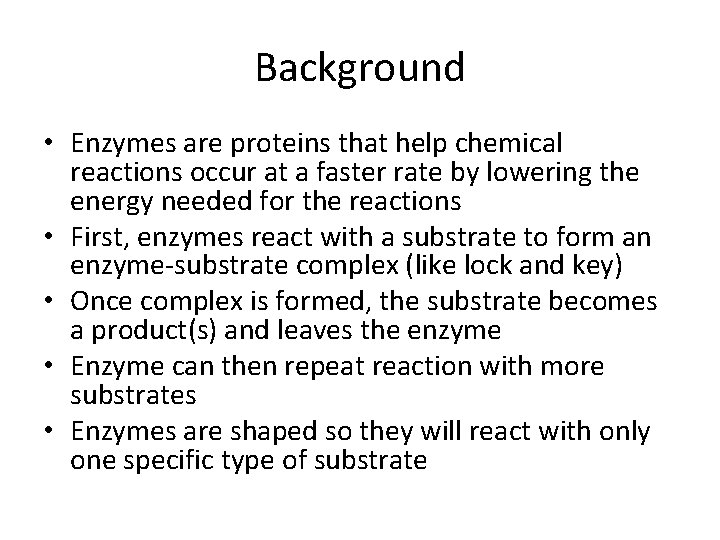 Background

• Enzymes are proteins that help chemical reactions occur at a faster rate by lowering the energy needed for the reactions
• First, enzymes react with a substrate to form an enzyme-substrate complex (like lock and key)
• Once complex is formed, the substrate becomes a product(s) and leaves the enzyme
• Enzyme can then repeat reaction with more substrates
• Enzymes are shaped so they will react with only one specific type of substrate